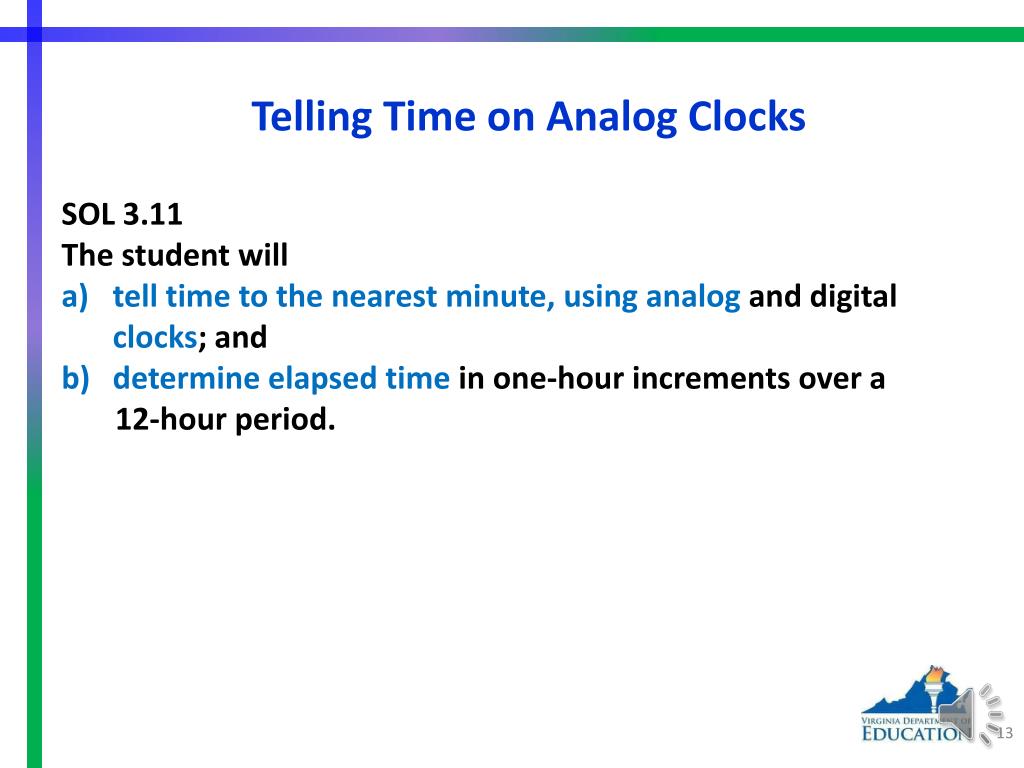 Telling Time on Analog Clocks

SOL 3.11
The student will
a) tell time to the nearest minute, using analog and digital clocks; and
b) determine elapsed time in one-hour increments over a 12-hour period.

VIRGINIA DEPARTMENT OF EDUCATION

13